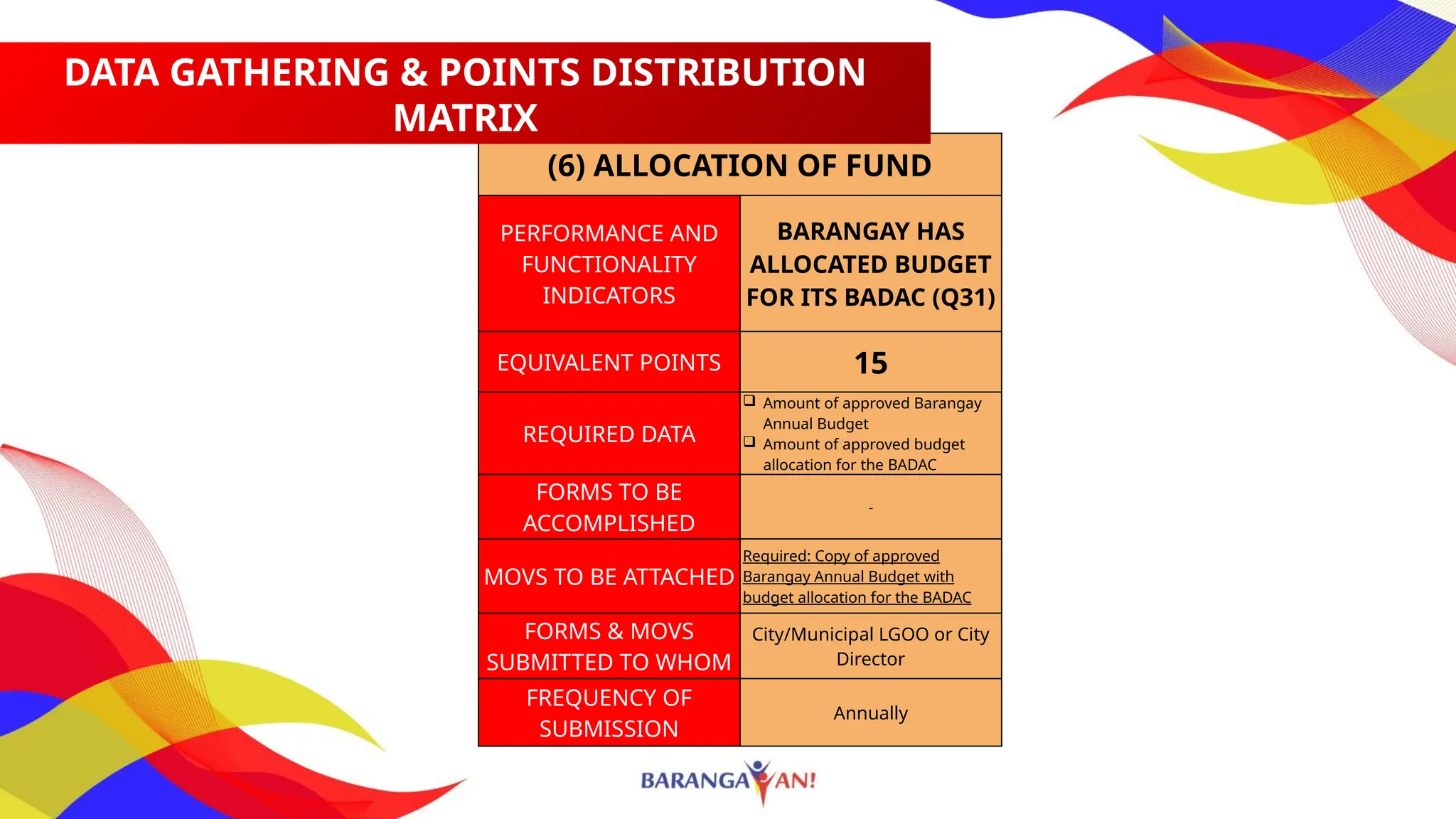 DATA GATHERING & POINTS DISTRIBUTION MATRIX

| (6) ALLOCATION OF FUND | |
|---|---|
| PERFORMANCE AND FUNCTIONALITY INDICATORS | BARANGAY HAS ALLOCATED BUDGET FOR ITS BADAC (Q31) |
| EQUIVALENT POINTS | 15 |
| REQUIRED DATA | ❑ Amount of approved Barangay Annual Budget ❑ Amount of approved budget allocation for the BADAC |
| FORMS TO BE ACCOMPLISHED | - |
| MOVS TO BE ATTACHED | Required: Copy of approved Barangay Annual Budget with budget allocation for the BADAC |
| FORMS & MOVS SUBMITTED TO WHOM | City/Municipal LGOO or City Director |
| FREQUENCY OF SUBMISSION | Annually |

BARANGAYAN!